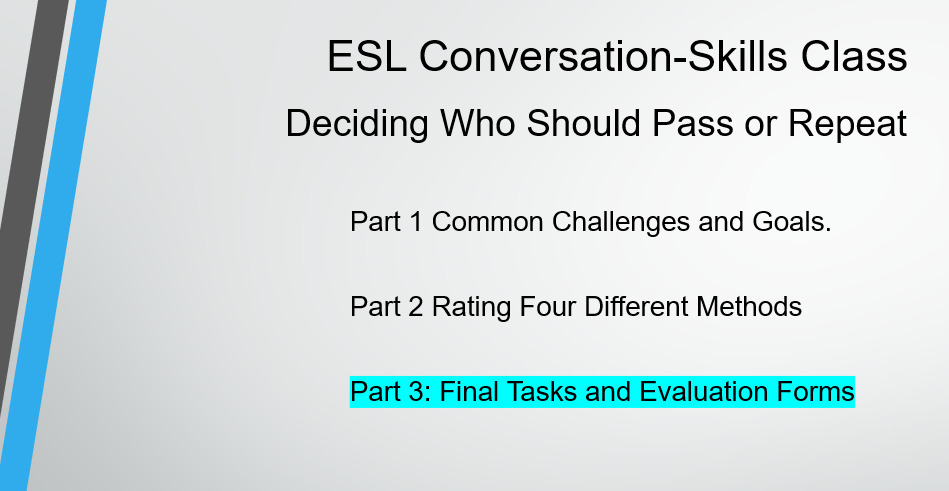 ESL Conversation-Skills Class

Deciding Who Should Pass or Repeat

Part 1 Common Challenges and Goals.

Part 2 Rating Four Different Methods

Part 3: Final Tasks and Evaluation Forms